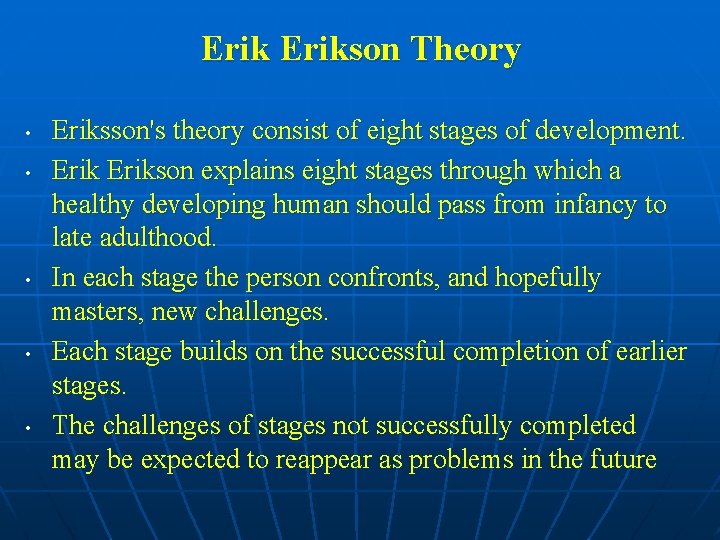 Erik Erikson Theory

• Eriksson's theory consist of eight stages of development.
• Erik Erikson explains eight stages through which a healthy developing human should pass from infancy to late adulthood.
• In each stage the person confronts, and hopefully masters, new challenges.
• Each stage builds on the successful completion of earlier stages.
• The challenges of stages not successfully completed may be expected to reappear as problems in the future